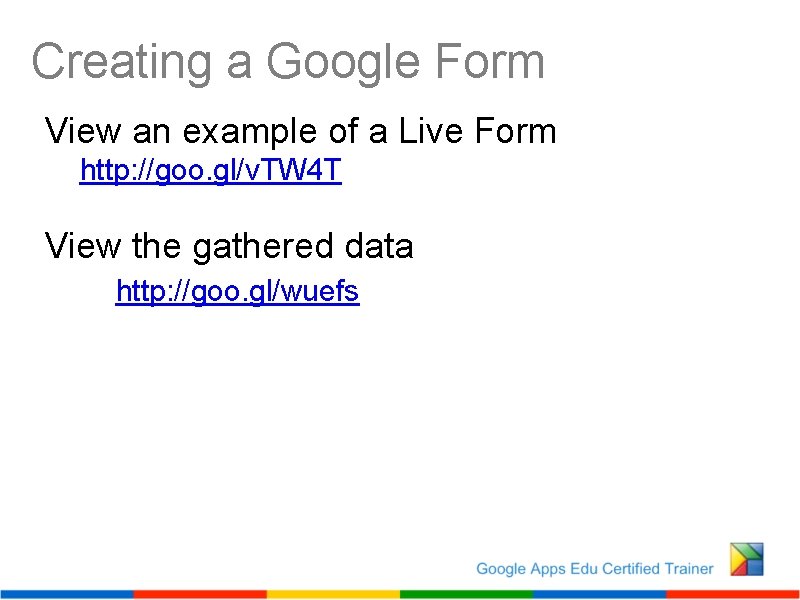 Creating a Google Form

View an example of a Live Form
http://goo.gl/vTW4T

View the gathered data
http://goo.gl/wuefs

Google Apps Edu Certified Trainer